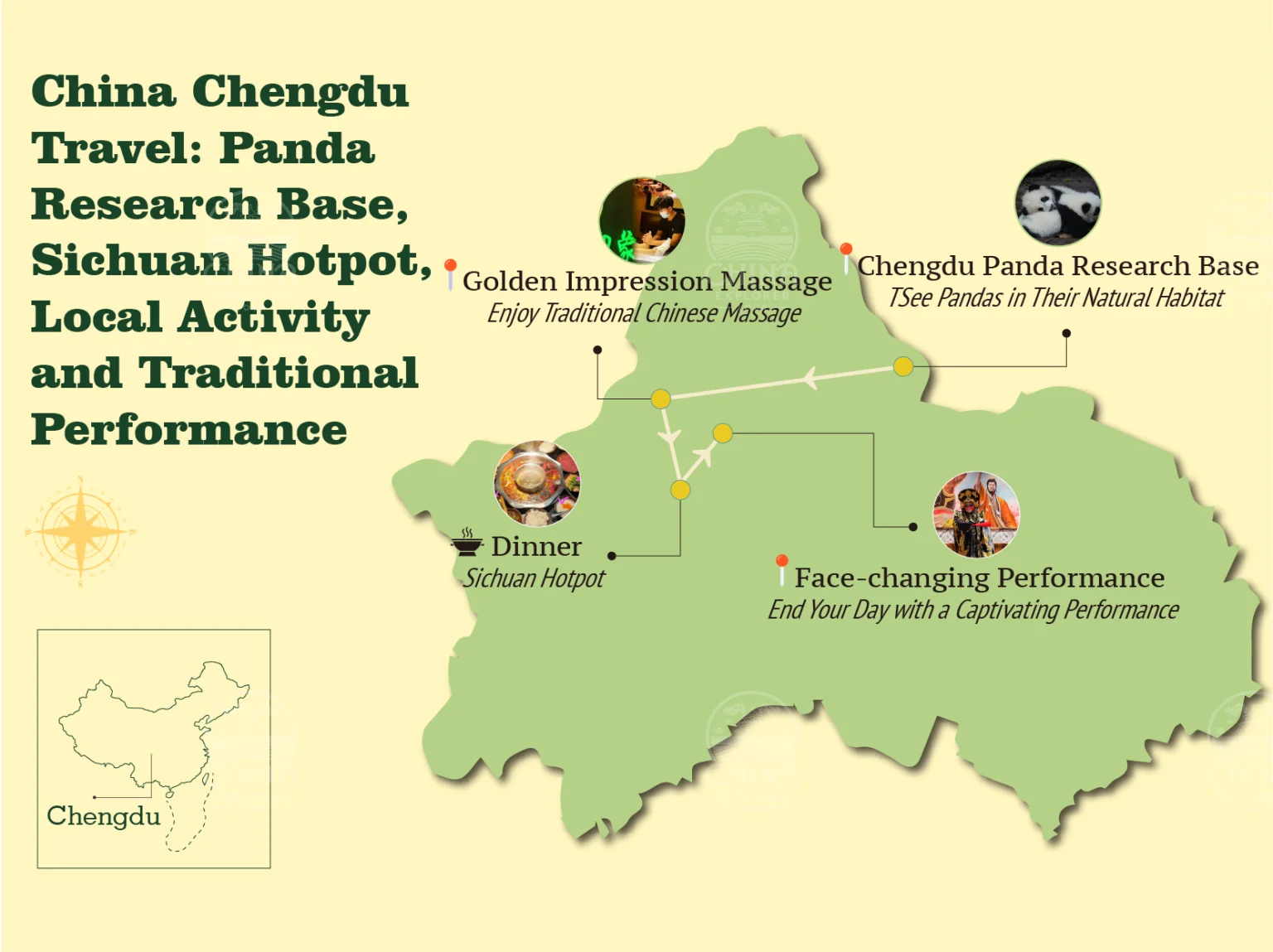 China Chengdu Travel: Panda Research Base, Sichuan Hotpot, Local Activity and Traditional Performance

Golden Impression Massage
Enjoy Traditional Chinese Massage

Chengdu Panda Research Base
TSee Pandas in Their Natural Habitat

Dinner
Sichuan Hotpot

Face-changing Performance
End Your Day with a Captivating Performance

Chengdu